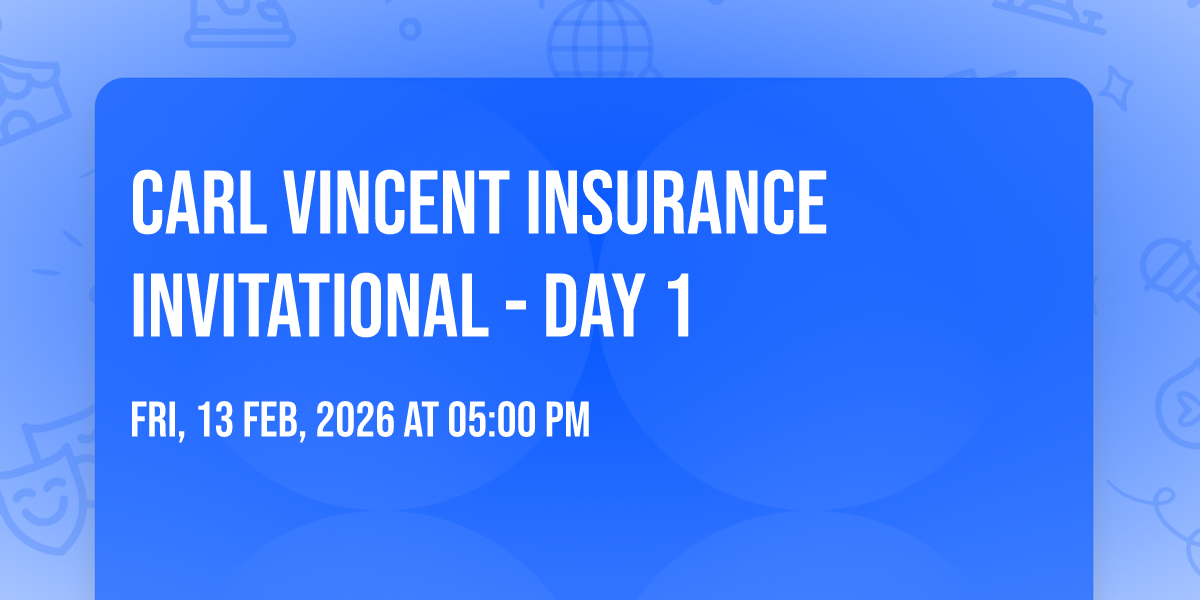 CARL VINCENT INSURANCE INVITATIONAL - DAY 1

FRI, 13 FEB, 2026 AT 05:00 PM